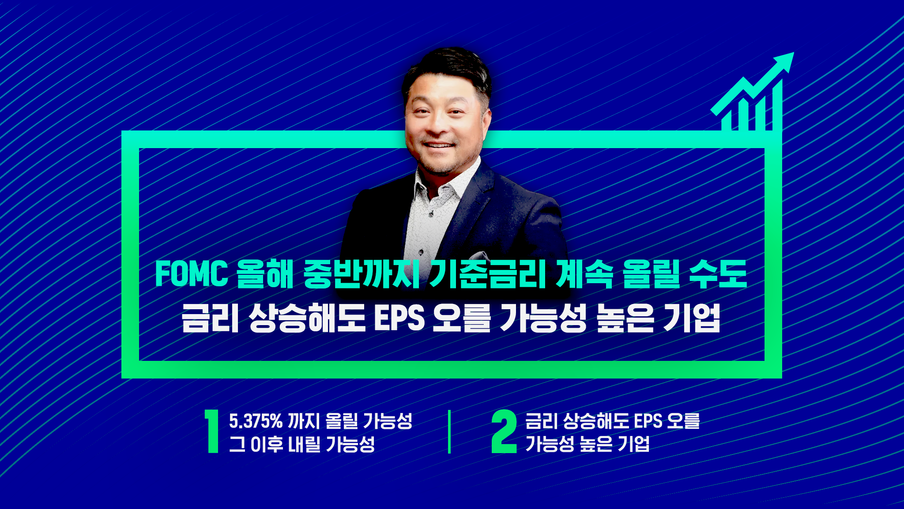 FOMC 올해 중반까지 기준금리 계속 올릴 수도
금리 상승해도 EPS 오를 가능성 높은 기업

1 5.375% 까지 올릴 가능성
그 이후 내릴 가능성

2 금리 상승해도 EPS 오를
가능성 높은 기업